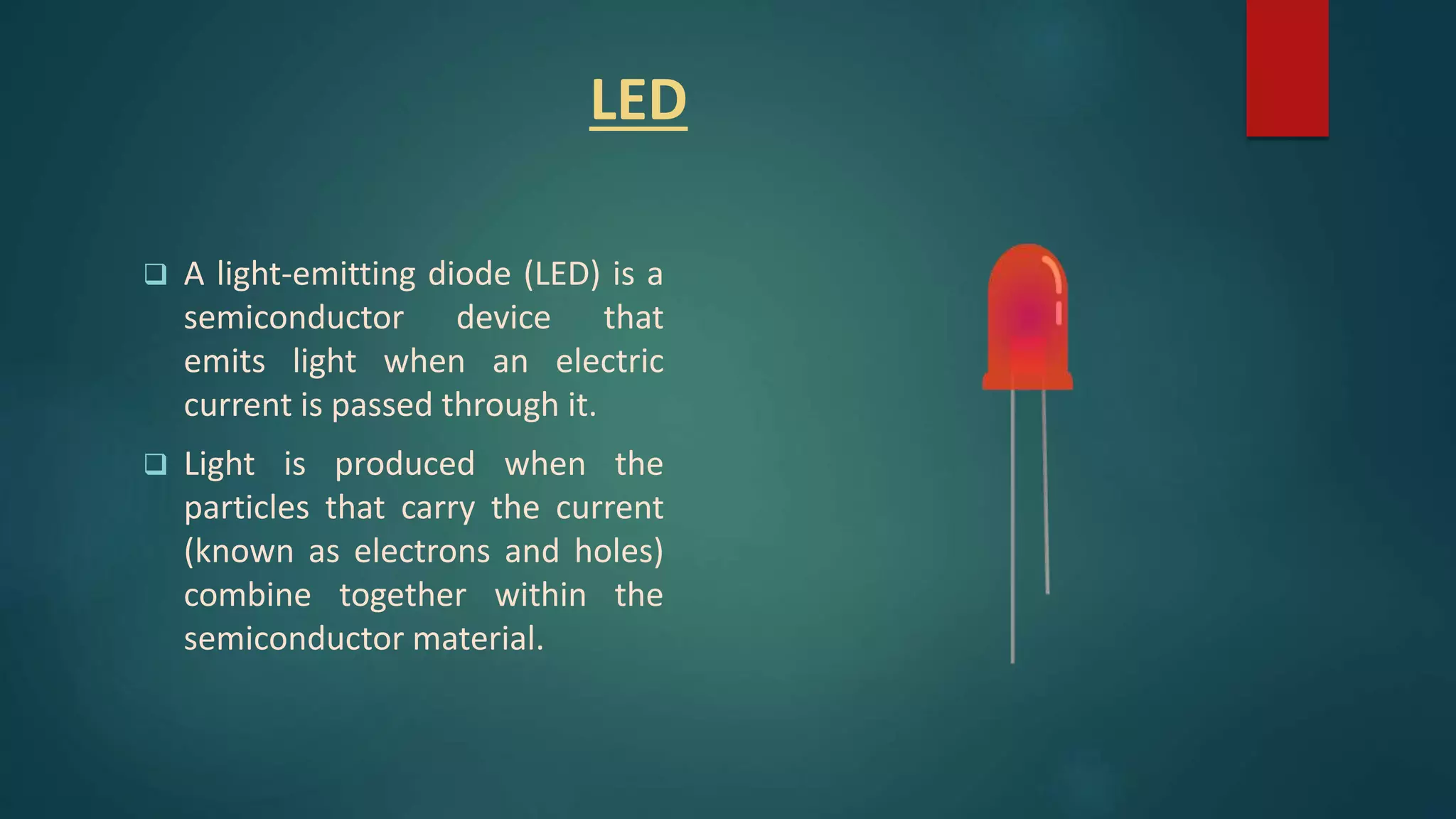 LED

❑ A light-emitting diode (LED) is a semiconductor device that emits light when an electric current is passed through it.

❑ Light is produced when the particles that carry the current (known as electrons and holes) combine together within the semiconductor material.